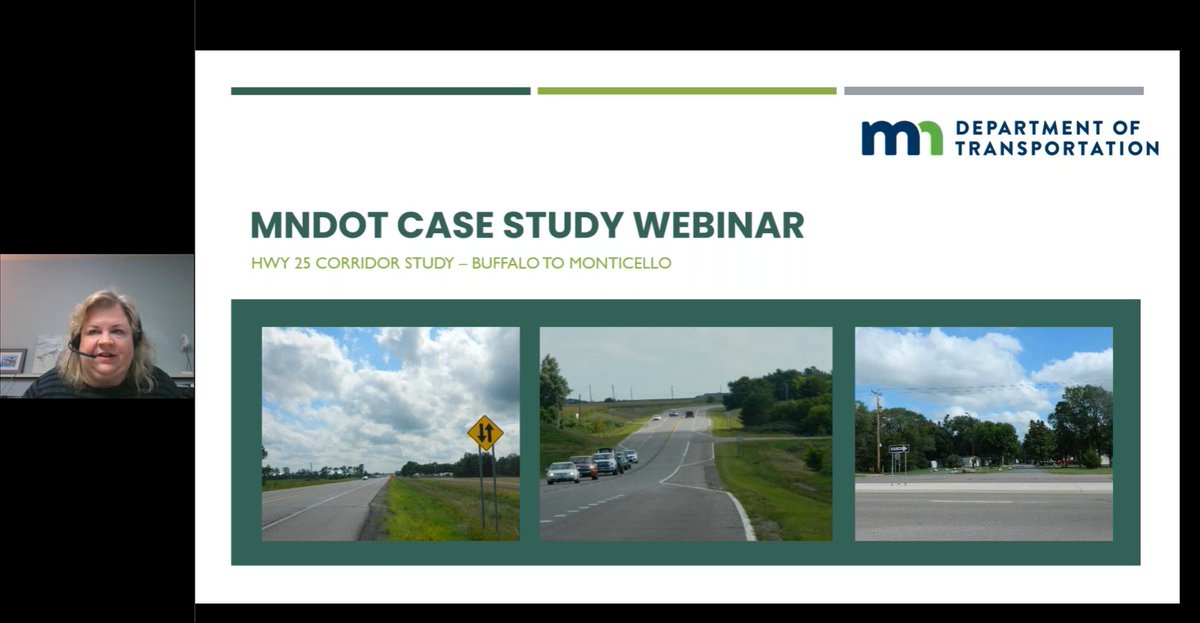 mn DEPARTMENT OF TRANSPORTATION

MNDOT CASE STUDY WEBINAR

HWY 25 CORRIDOR STUDY – BUFFALO TO MONTICELLO